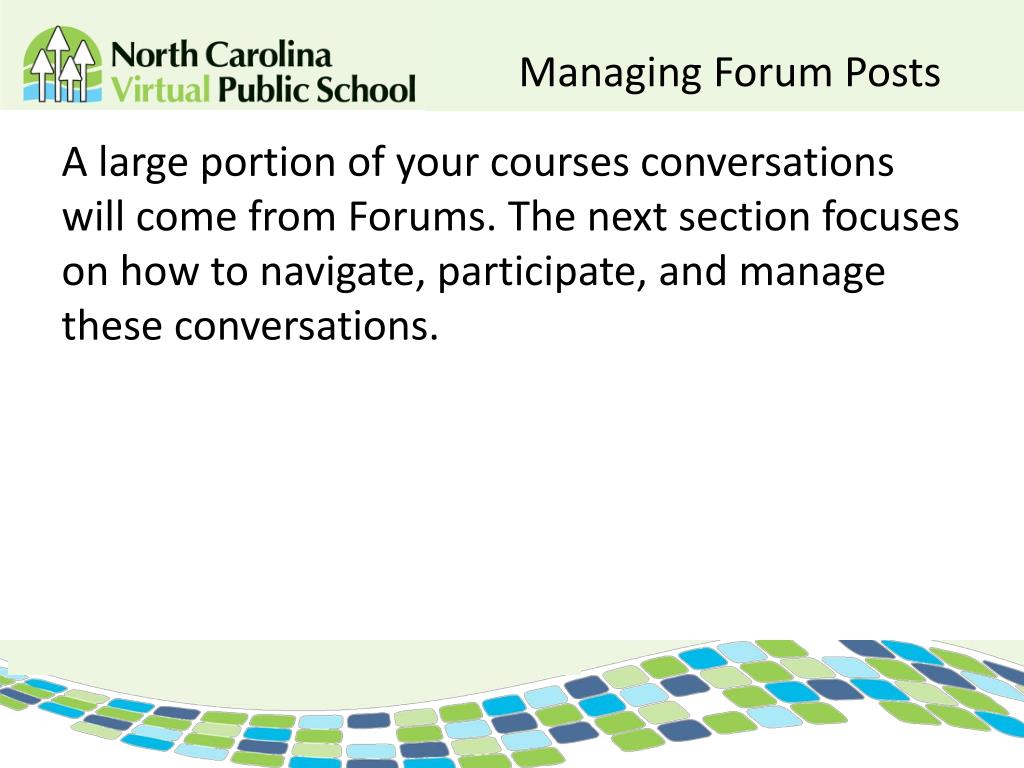 North Carolina Virtual Public School

Managing Forum Posts

A large portion of your courses conversations will come from Forums. The next section focuses on how to navigate, participate, and manage these conversations.